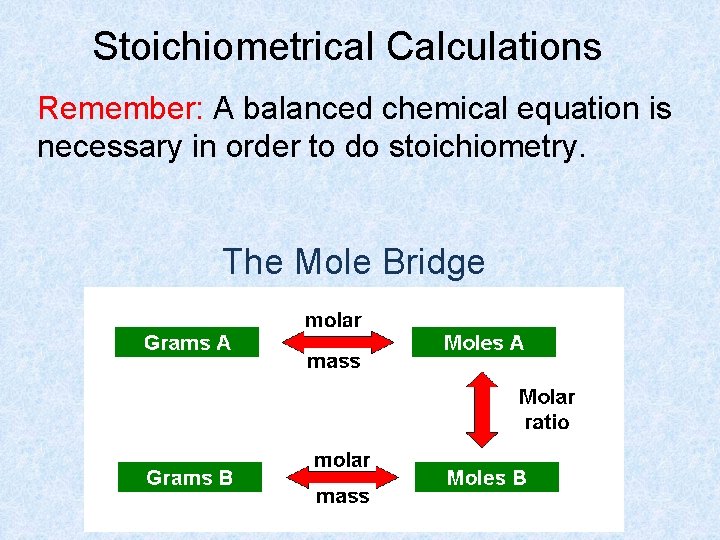 Stoichiometrical Calculations

Remember: A balanced chemical equation is necessary in order to do stoichiometry.

The Mole Bridge

Grams A

molar
mass

Moles A

Molar
ratio

Grams B

molar
mass

Moles B